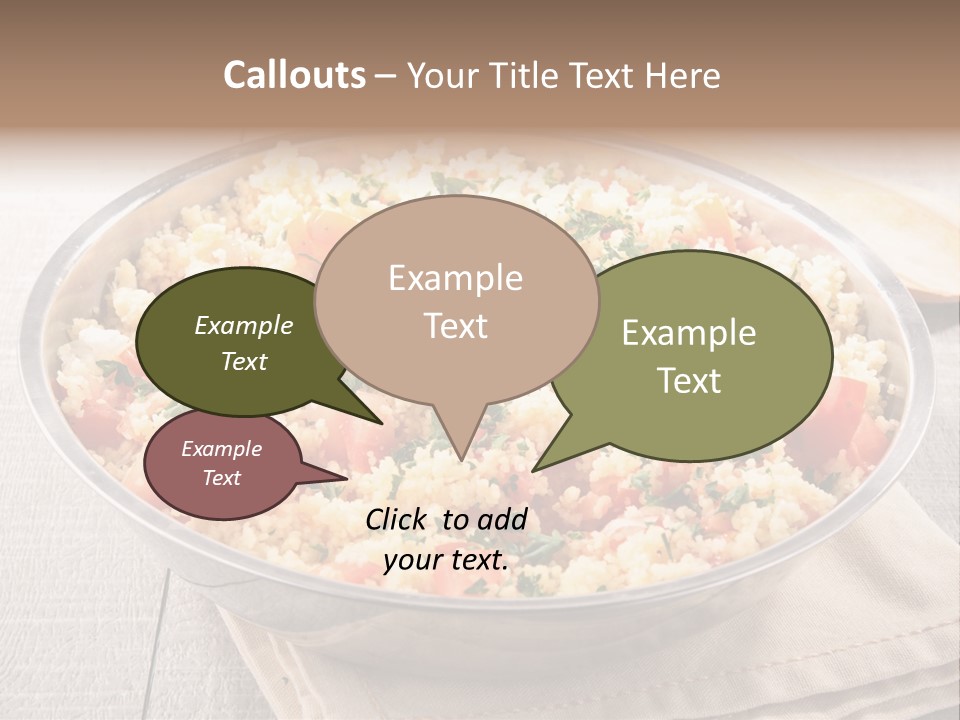 Callouts – Your Title Text Here

Example Text

Example Text

Example Text

Example Text

Click to add your text.